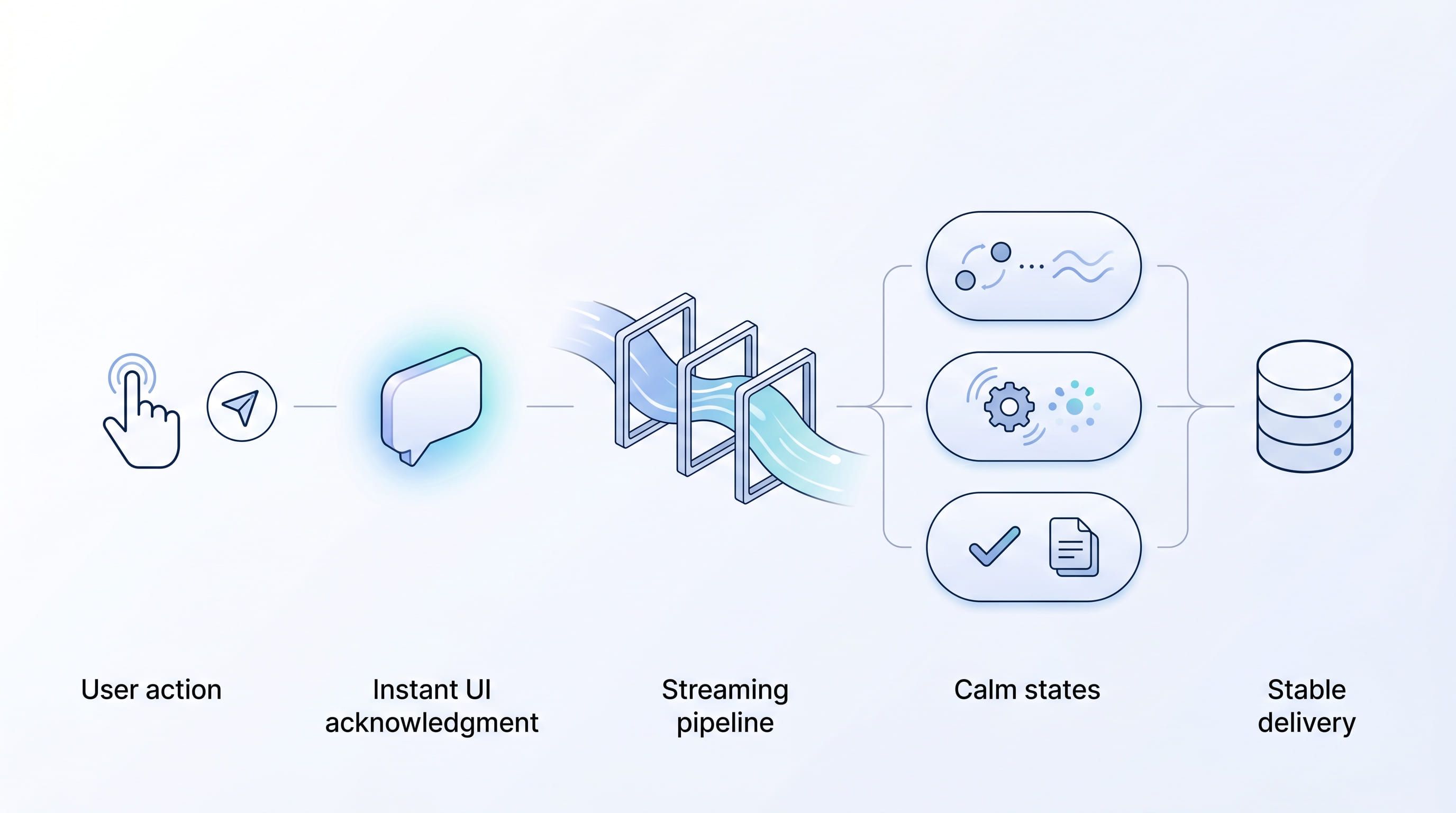 User action

Instant UI acknowledgment

Streaming pipeline

Calm states

Stable delivery